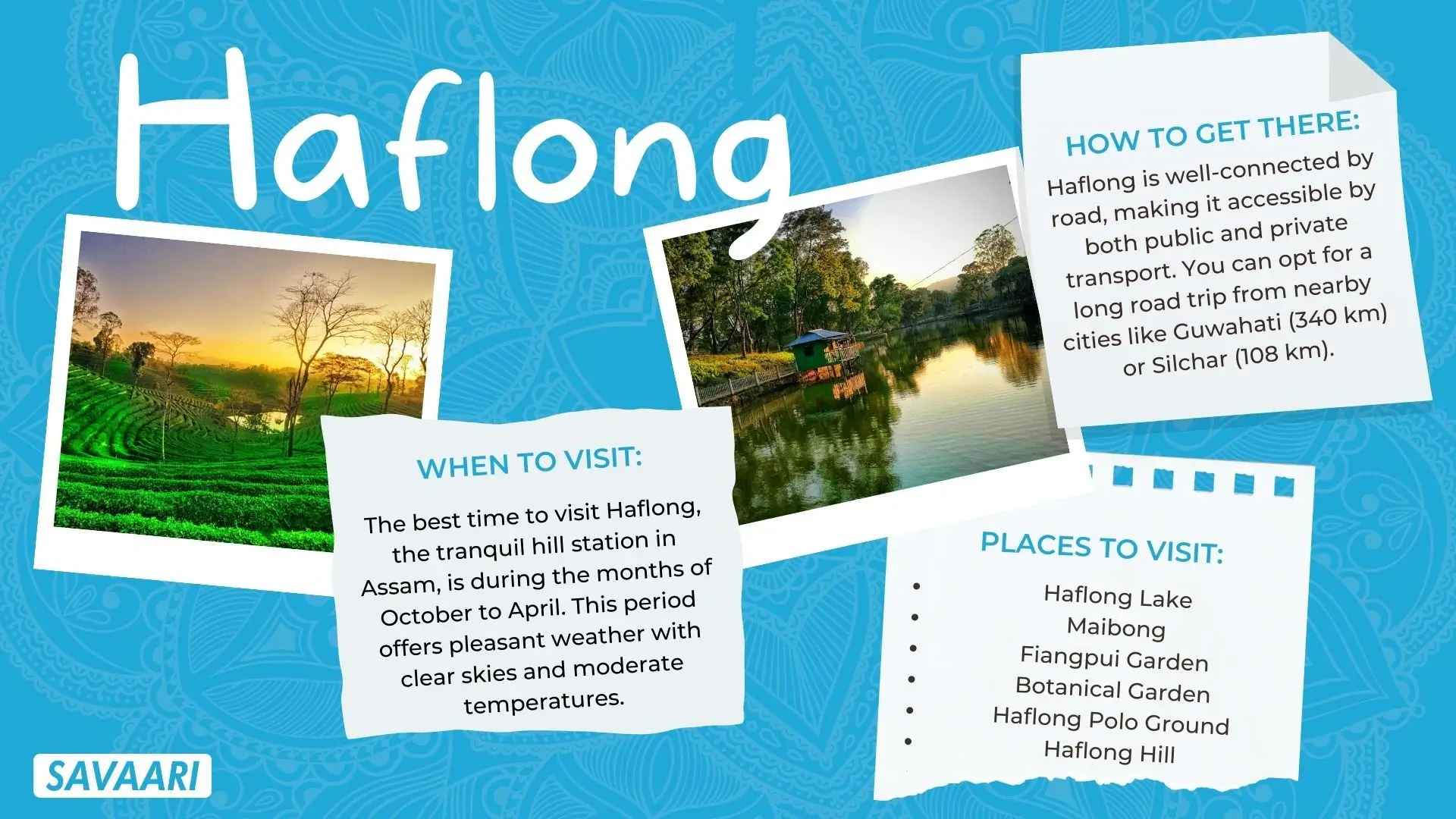 Haflong

HOW TO GET THERE:

Haflong is well-connected by road, making it accessible by both public and private transport. You can opt for a long road trip from nearby cities like Guwahati (340 km) or Silchar (108 km).

WHEN TO VISIT:

The best time to visit Haflong, the tranquil hill station in Assam, is during the months of October to April. This period offers pleasant weather with clear skies and moderate temperatures.

PLACES TO VISIT:

- Haflong Lake
- Maibong
- Fiangpui Garden
- Botanical Garden
- Haflong Polo Ground
- Haflong Hill

SAVAARI